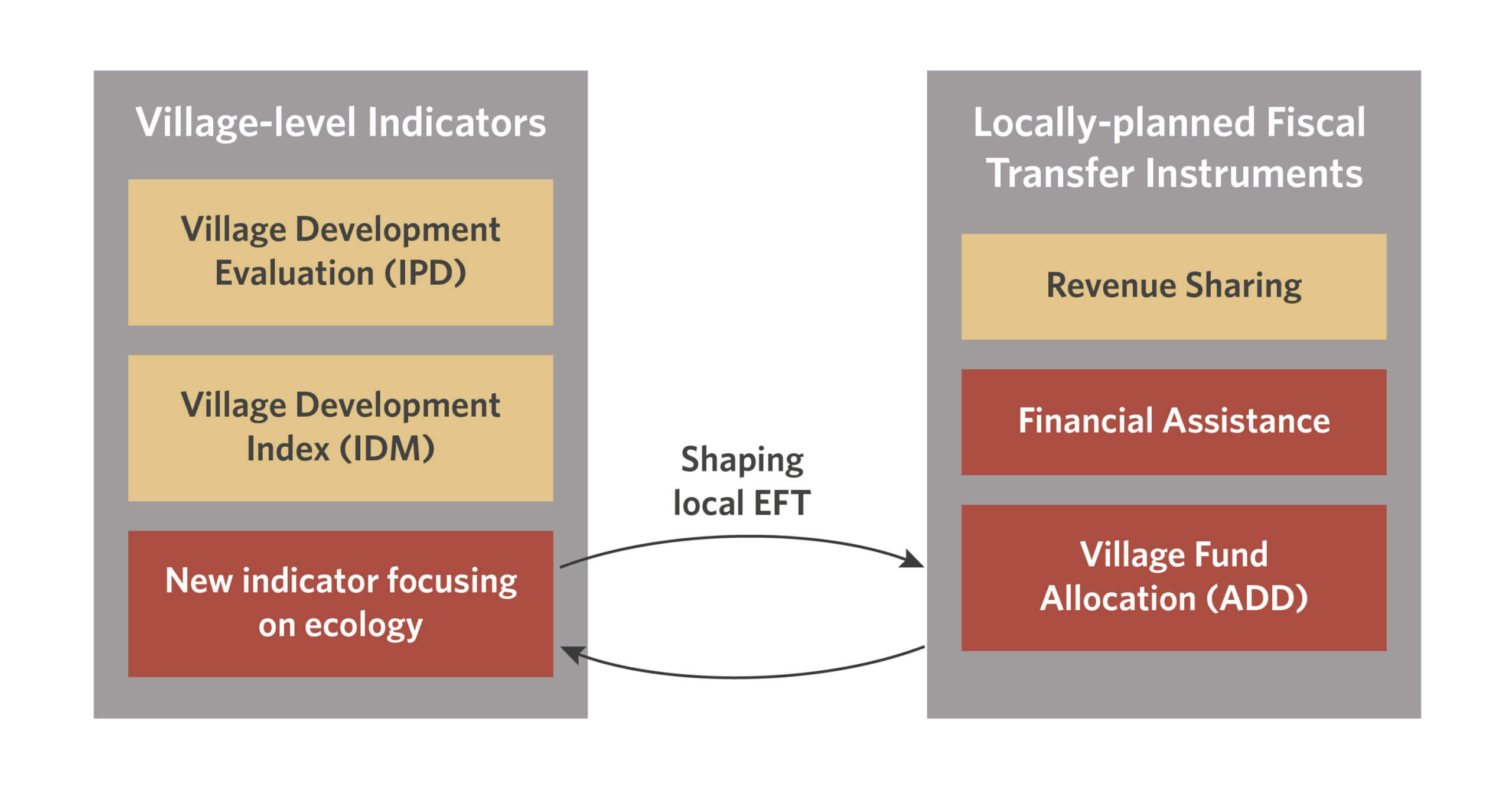 Village-level Indicators

Village Development Evaluation (IPD)

Village Development Index (IDM)

New indicator focusing on ecology

Shaping local EFT

Locally-planned Fiscal Transfer Instruments

Revenue Sharing

Financial Assistance

Village Fund Allocation (ADD)